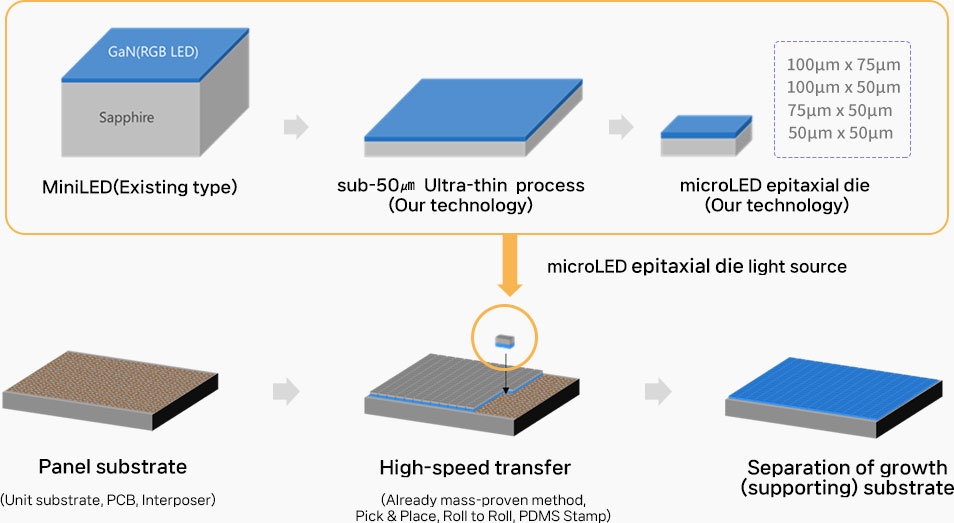 GaN(RGB LED)

Sapphire

MiniLED(Existing type)

sub-50㎛ Ultra-thin process
(Our technology)

microLED epitaxial die
(Our technology)

100μm x 75μm
100μm x 50μm
75μm x 50μm
50μm x 50μm

microLED epitaxial die light source

Panel substrate
(Unit substrate, PCB, Interposer)

High-speed transfer
(Already mass-proven method, Pick & Place, Roll to Roll, PDMS Stamp)

Separation of growth (supporting) substrate